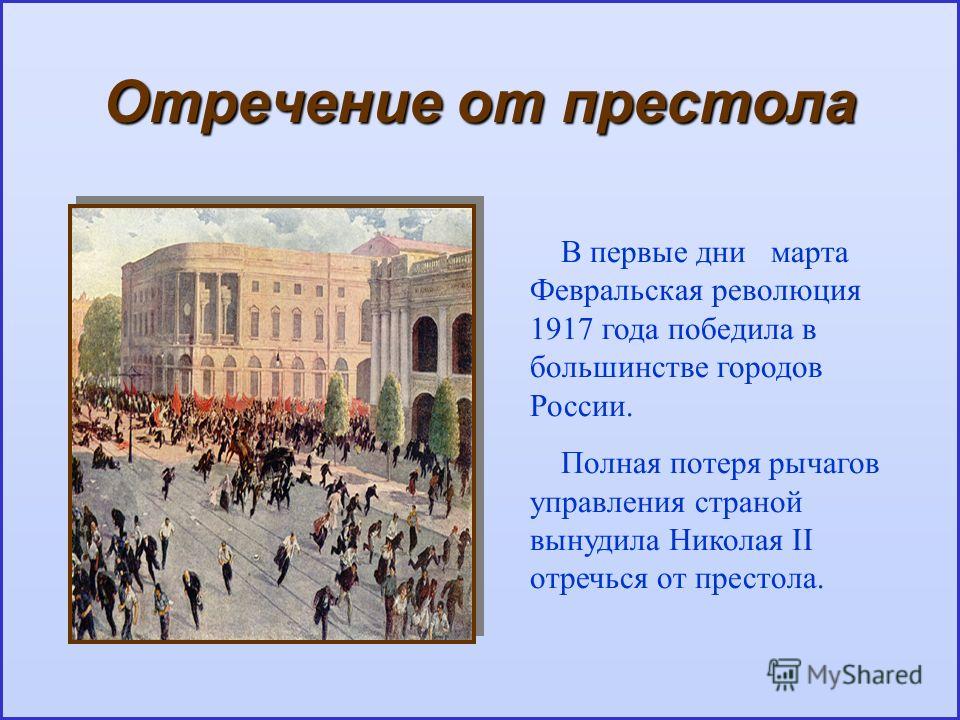 Отречение от престола

В первые дни марта Февральская революция 1917 года победила в большинстве городов России.

Полная потеря рычагов управления страной вынудила Николая II отречься от престола.

MyShared